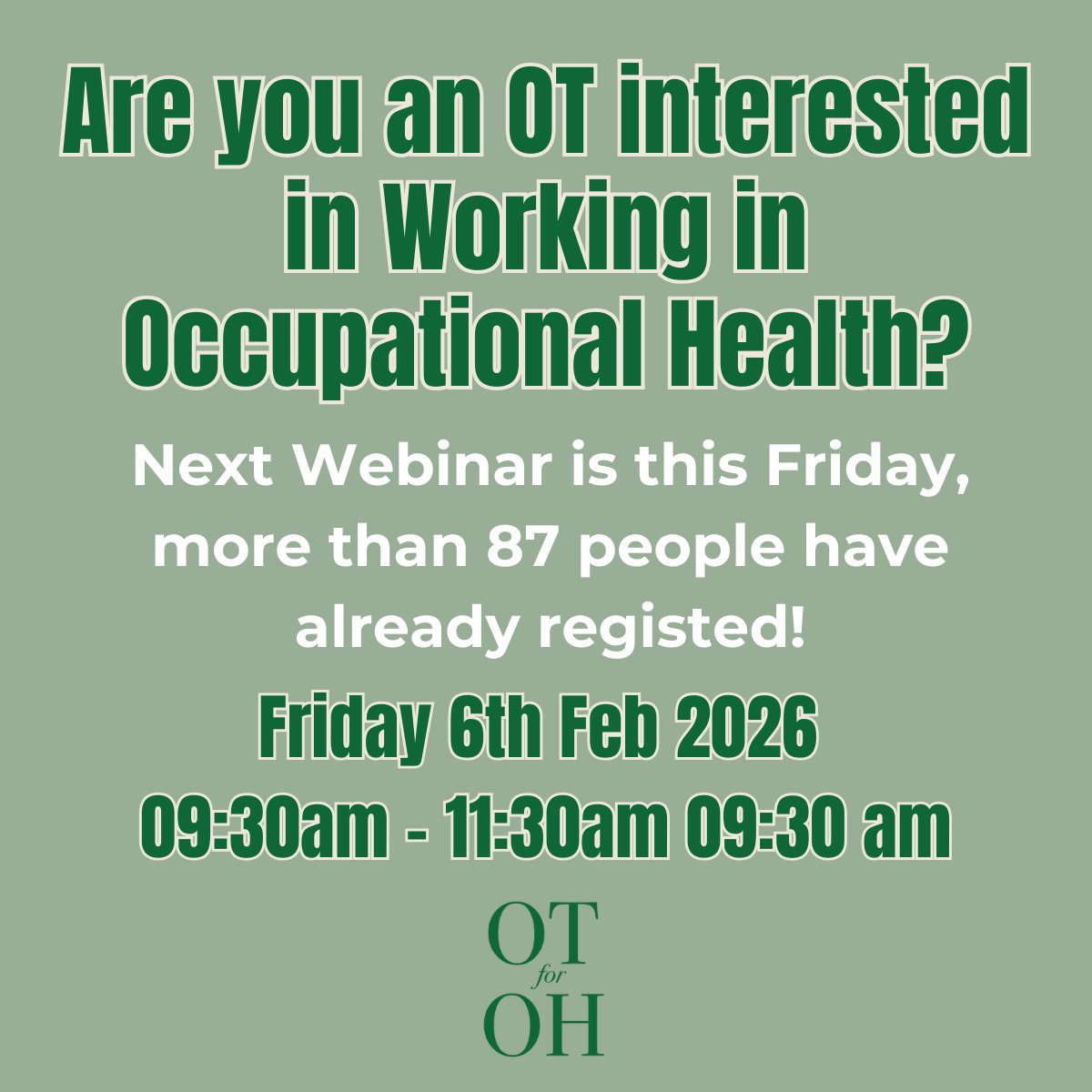 Are you an OT interested in Working in Occupational Health?

Next Webinar is this Friday, more than 87 people have already registed!

Friday 6th Feb 2026

09:30am - 11:30am 09:30 am

OT
for
OH